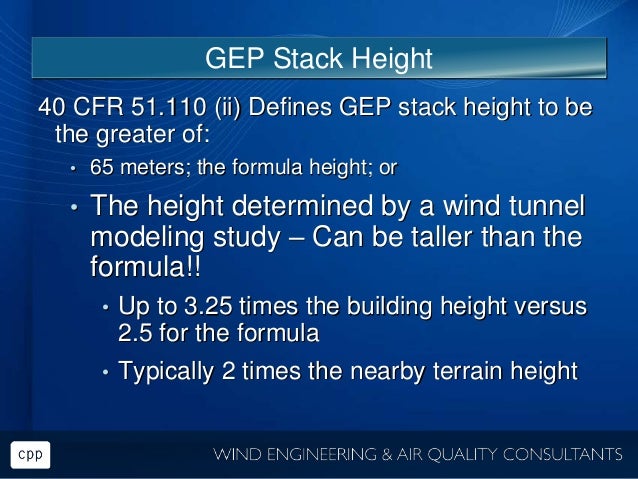 GEP Stack Height

40 CFR 51.110 (ii) Defines GEP stack height to be the greater of:

• 65 meters; the formula height; or

• The height determined by a wind tunnel modeling study – Can be taller than the formula!!

• Up to 3.25 times the building height versus 2.5 for the formula

• Typically 2 times the nearby terrain height

cpp

WIND ENGINEERING & AIR QUALITY CONSULTANTS